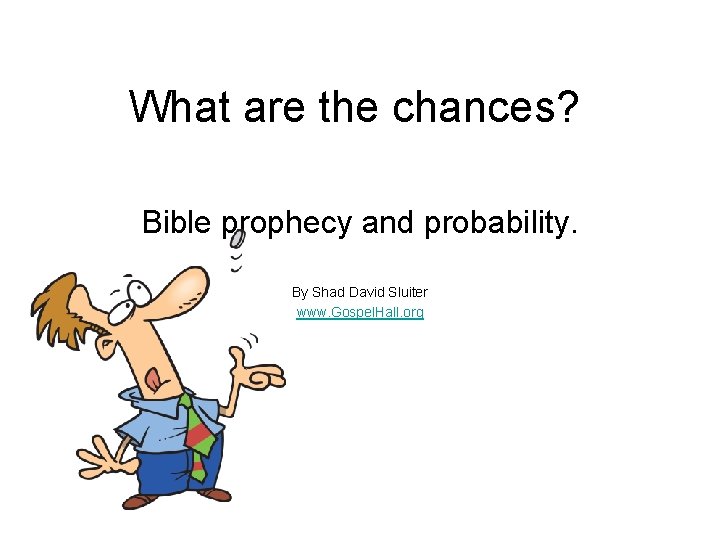 What are the chances?

Bible prophecy and probability.

By Shad David Sluiter
www.GospelHall.org